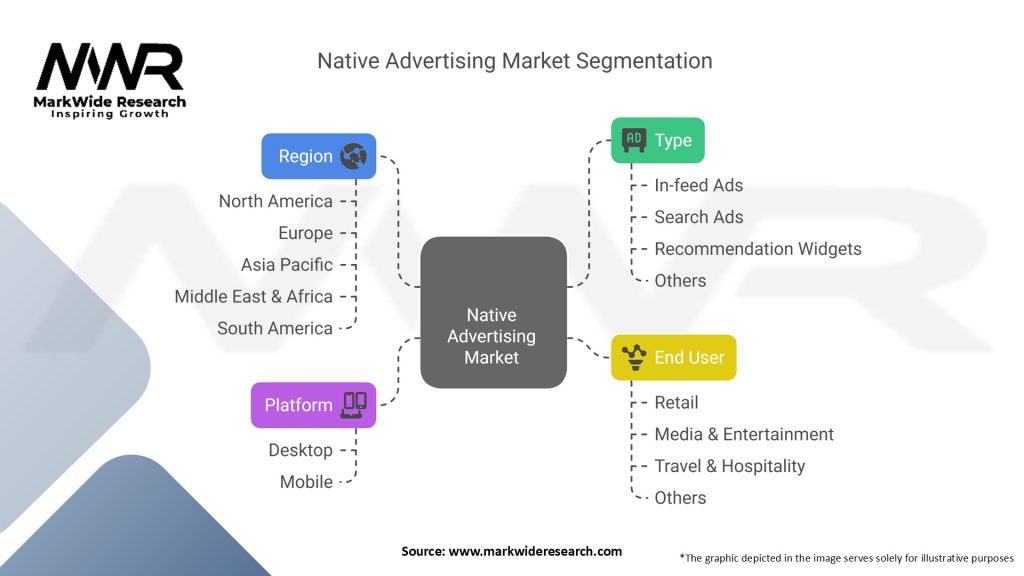 MWR
MarkWide Research
Inspiring Growth

Native Advertising Market Segmentation

Region
North America
Europe
Asia Pacific
Middle East & Africa
South America

Platform
Desktop
Mobile

Native Advertising Market

AD Type
In-feed Ads
Search Ads
Recommendation Widgets
Others

End User
Retail
Media & Entertainment
Travel & Hospitality
Others

Source: www.markwideresearch.com

*The graphic depicted in the image serves solely for illustrative purposes